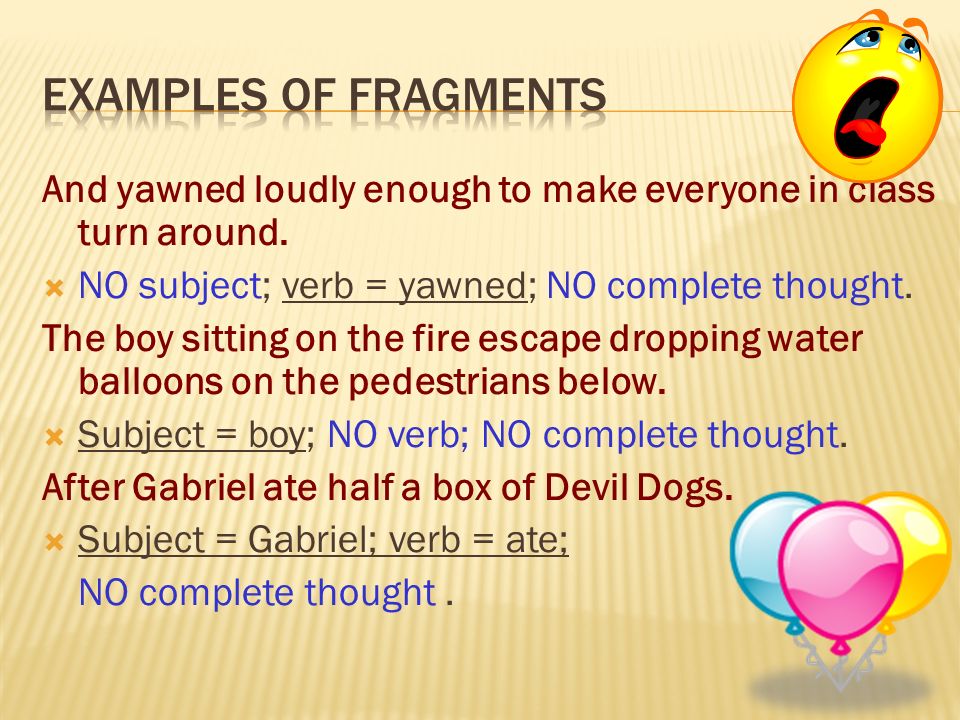 EXAMPLES OF FRAGMENTS

And yawned loudly enough to make everyone in class turn around.

NO subject; verb = yawned; NO complete thought.

The boy sitting on the fire escape dropping water balloons on the pedestrians below.

Subject = boy; NO verb; NO complete thought.

After Gabriel ate half a box of Devil Dogs.

Subject = Gabriel; verb = ate;
NO complete thought .